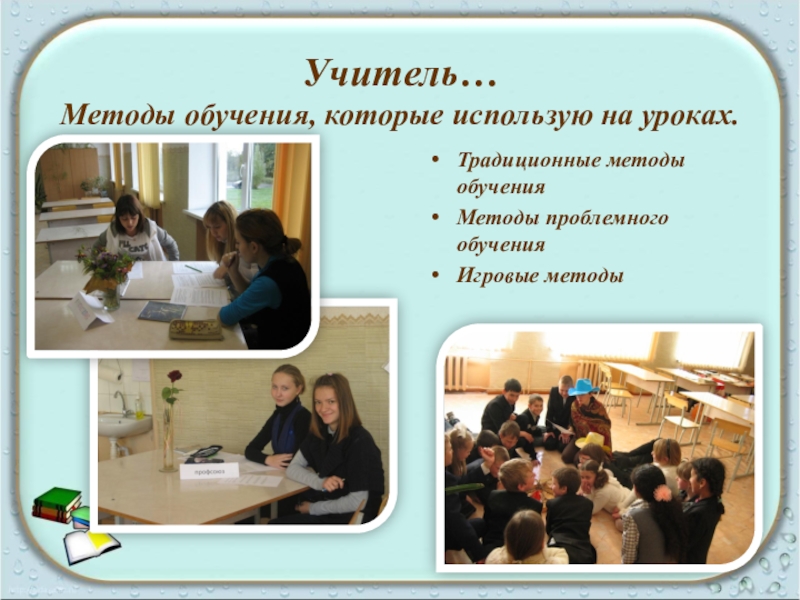 Учитель…
Методы обучения, которые использую на уроках.

• Традиционные методы обучения
• Методы проблемного обучения
• Игровые методы

профсоюз